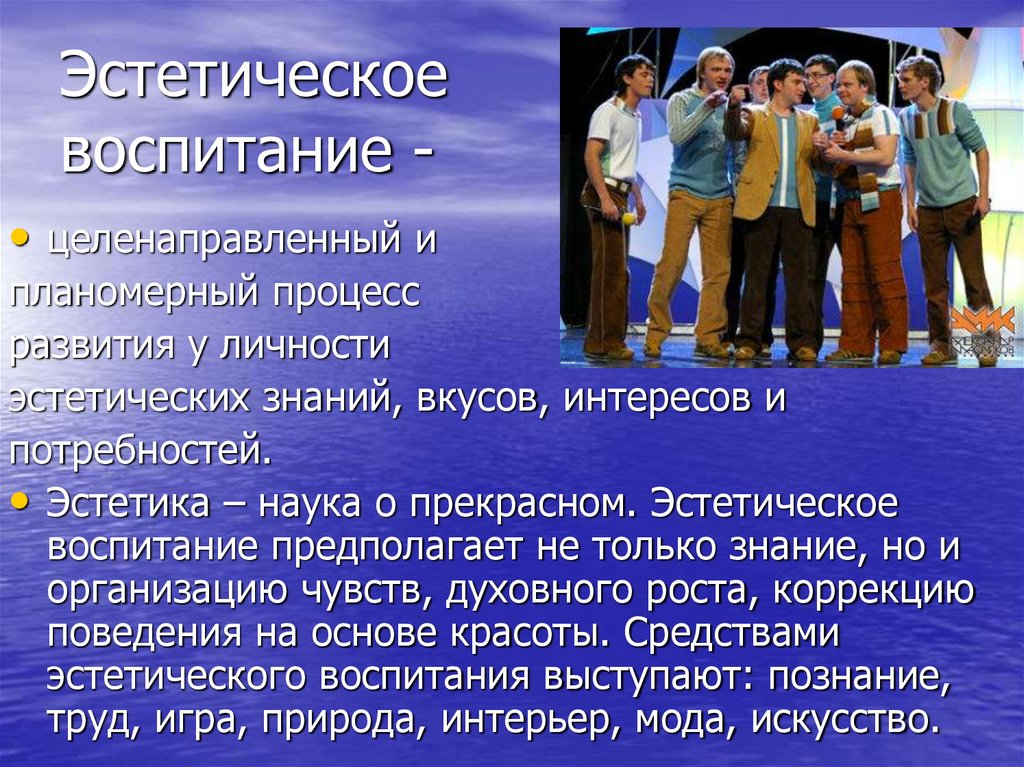 Эстетическое воспитание -

• целенаправленный и планомерный процесс развития у личности эстетических знаний, вкусов, интересов и потребностей.

• Эстетика – наука о прекрасном. Эстетическое воспитание предполагает не только знание, но и организацию чувств, духовного роста, коррекцию поведения на основе красоты. Средствами эстетического воспитания выступают: познание, труд, игра, природа, интерьер, мода, искусство.